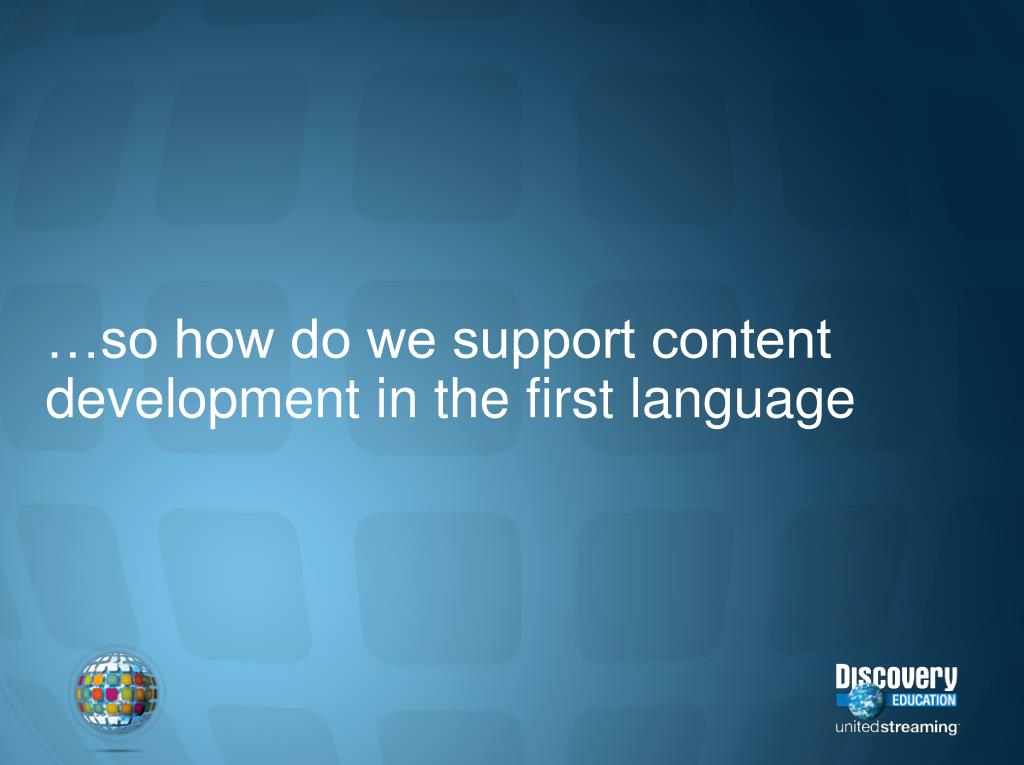 …so how do we support content development in the first language

Discovery
EDUCATION
unitedstreaming